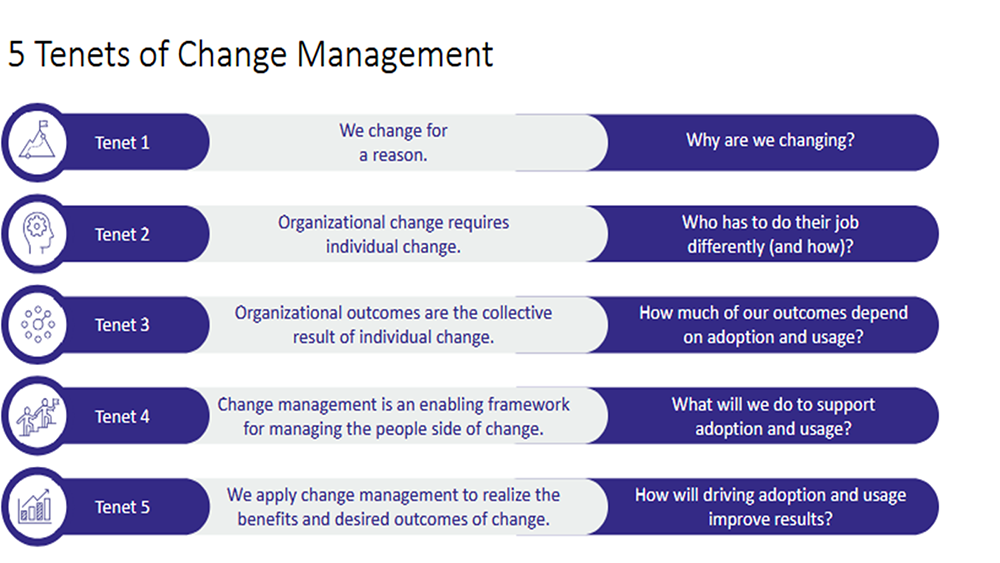 5 Tenets of Change Management

Tenet 1

We change for a reason.

Why are we changing?

Tenet 2

Organizational change requires individual change.

Who has to do their job differently (and how)?

Tenet 3

Organizational outcomes are the collective result of individual change.

How much of our outcomes depend on adoption and usage?

Tenet 4

Change management is an enabling framework for managing the people side of change.

What will we do to support adoption and usage?

Tenet 5

We apply change management to realize the benefits and desired outcomes of change.

How will driving adoption and usage improve results?